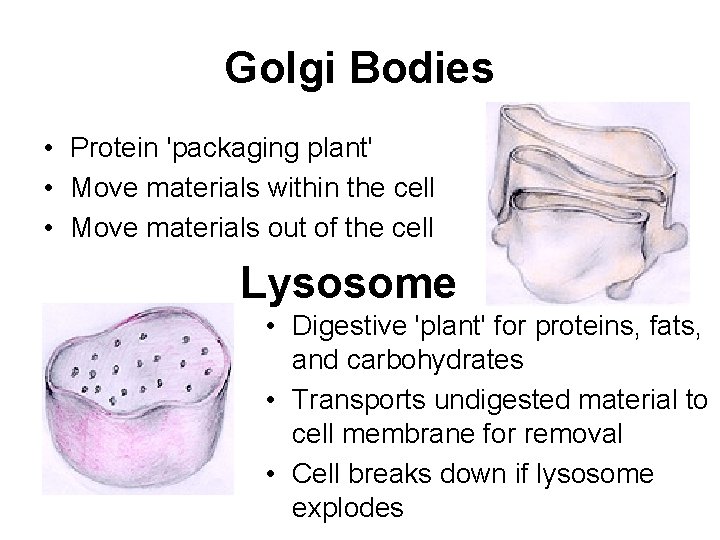 Golgi Bodies

• Protein 'packaging plant'
• Move materials within the cell
• Move materials out of the cell

Lysosome

• Digestive 'plant' for proteins, fats, and carbohydrates
• Transports undigested material to cell membrane for removal
• Cell breaks down if lysosome explodes